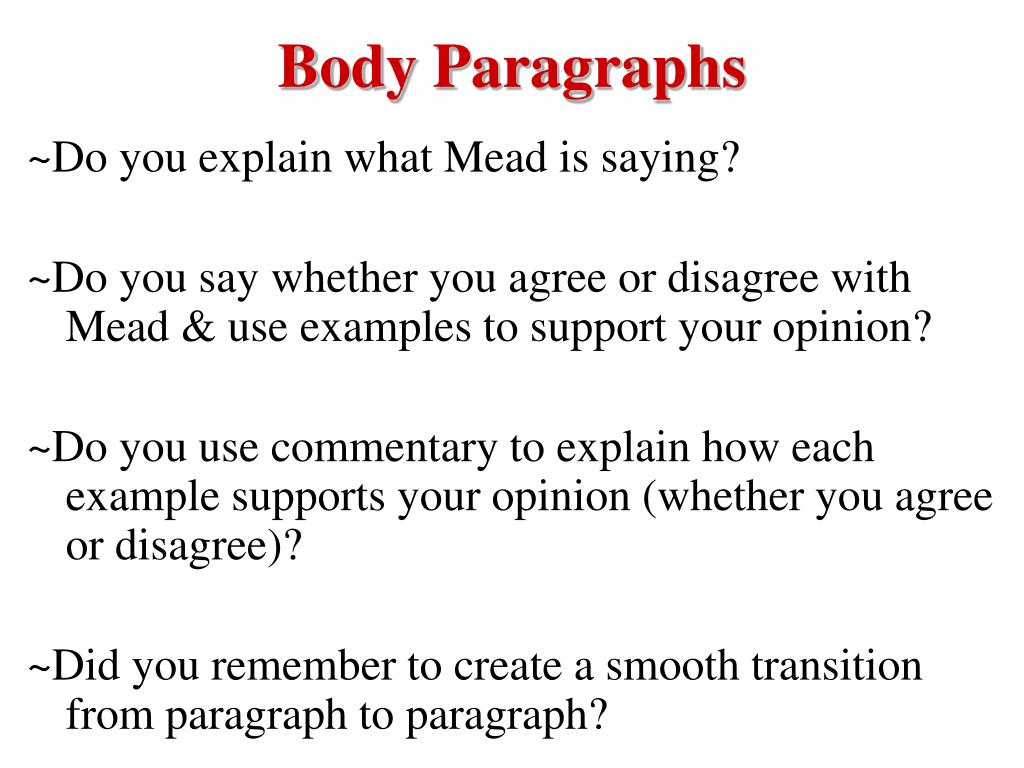 Body Paragraphs

~Do you explain what Mead is saying?

~Do you say whether you agree or disagree with Mead & use examples to support your opinion?

~Do you use commentary to explain how each example supports your opinion (whether you agree or disagree)?

~Did you remember to create a smooth transition from paragraph to paragraph?